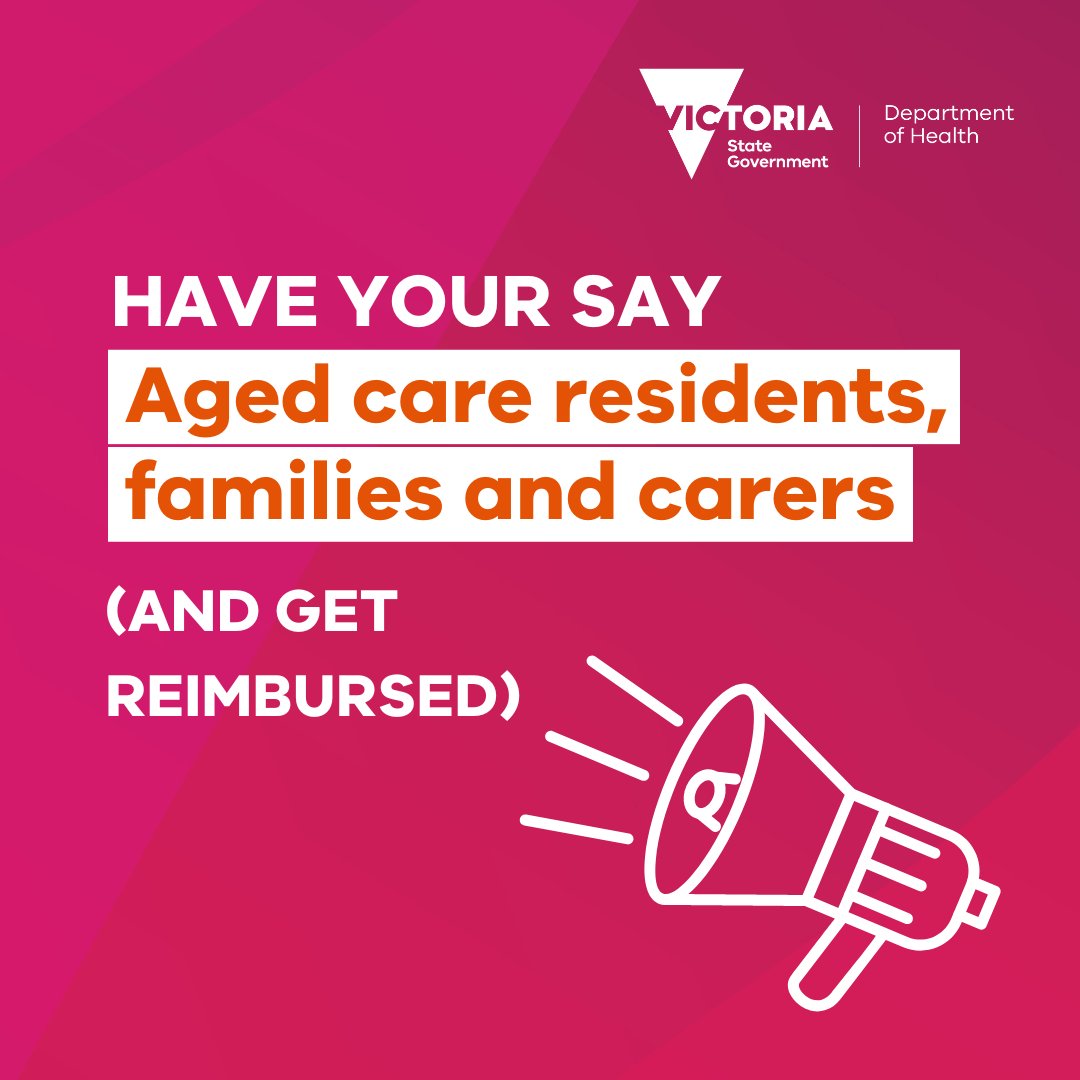 VICTORIA
State Government

Department of Health

HAVE YOUR SAY

Aged care residents, families and carers

(AND GET REIMBURSED)